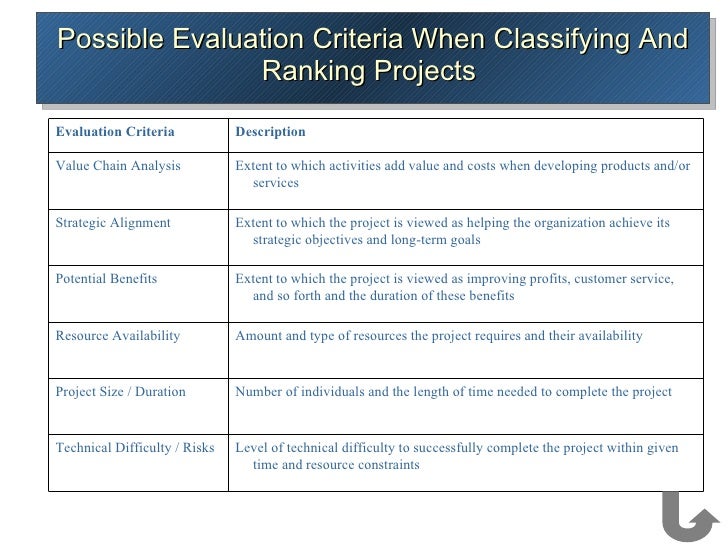 Possible Evaluation Criteria When Classifying And Ranking Projects

| Evaluation Criteria | Description |
|---|---|
| Value Chain Analysis | Extent to which activities add value and costs when developing products and/or services |
| Strategic Alignment | Extent to which the project is viewed as helping the organization achieve its strategic objectives and long-term goals |
| Potential Benefits | Extent to which the project is viewed as improving profits, customer service, and so forth and the duration of these benefits |
| Resource Availability | Amount and type of resources the project requires and their availability |
| Project Size / Duration | Number of individuals and the length of time needed to complete the project |
| Technical Difficulty / Risks | Level of technical difficulty to successfully complete the project within given time and resource constraints |